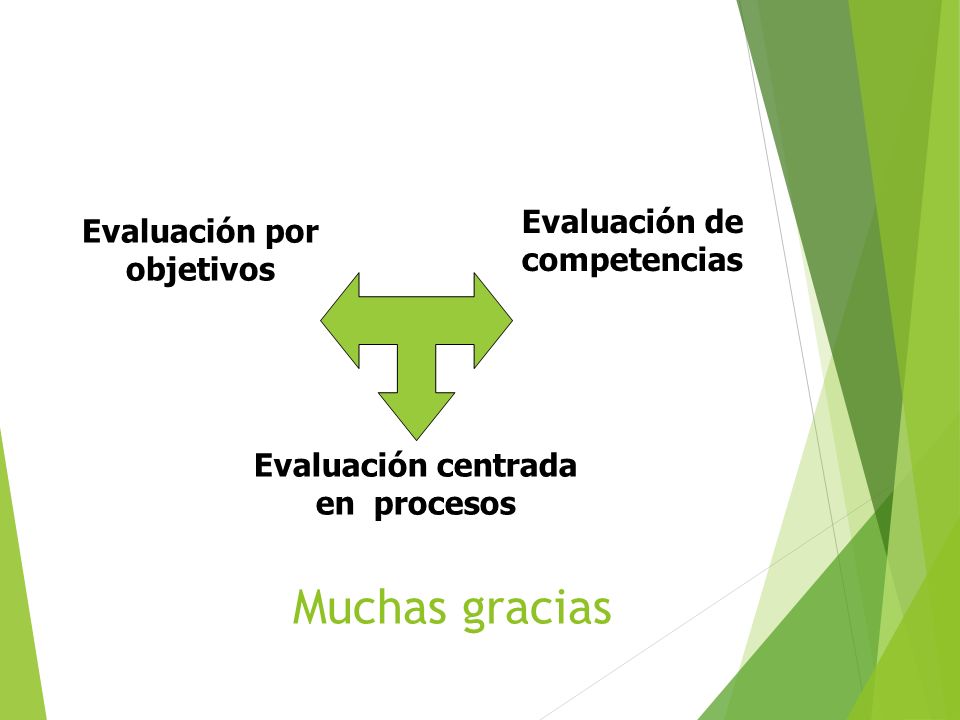 Evaluación por objetivos

Evaluación de competencias

Evaluación centrada en procesos

Muchas gracias